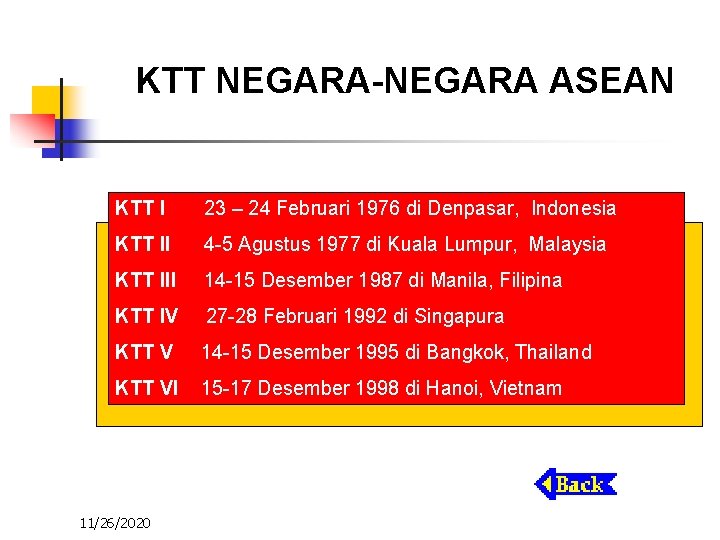 KTT NEGARA-NEGARA ASEAN

KTT I 23 – 24 Februari 1976 di Denpasar, Indonesia
KTT II 4-5 Agustus 1977 di Kuala Lumpur, Malaysia
KTT III 14-15 Desember 1987 di Manila, Filipina
KTT IV 27-28 Februari 1992 di Singapura
KTT V 14-15 Desember 1995 di Bangkok, Thailand
KTT VI 15-17 Desember 1998 di Hanoi, Vietnam

Back

11/26/2020